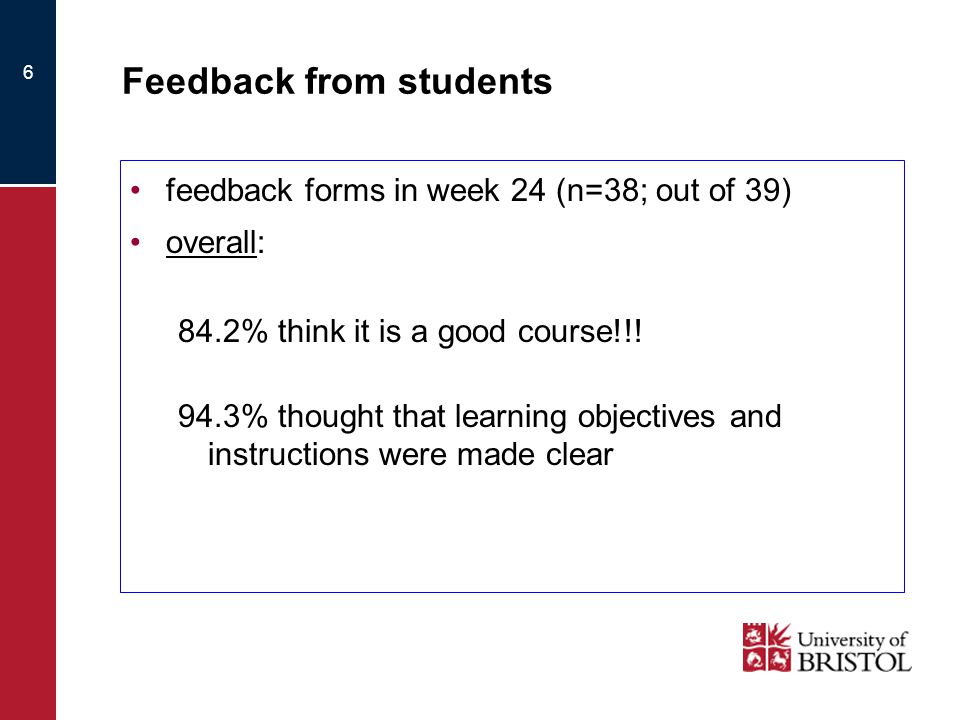 6

Feedback from students

• feedback forms in week 24 (n=38; out of 39)
• overall:

84.2% think it is a good course!!!

94.3% thought that learning objectives and instructions were made clear

University of BRISTOL